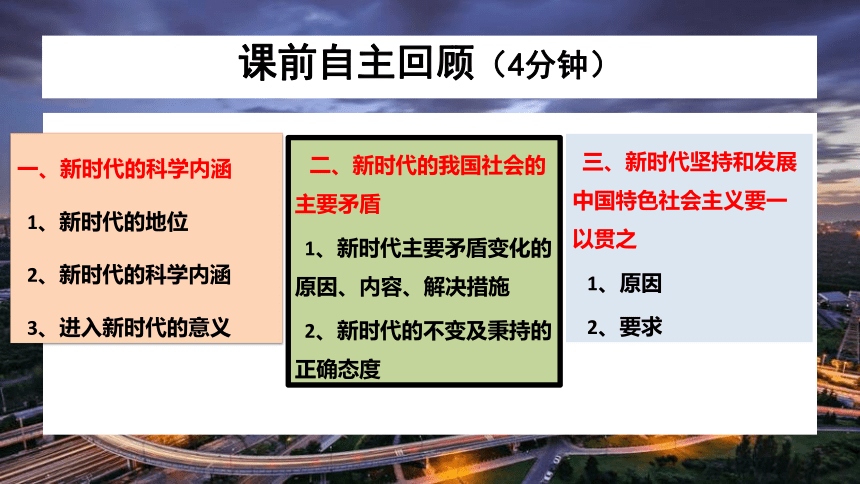 课前自主回顾（4分钟）

一、新时代的科学内涵

1、新时代的地位

2、新时代的科学内涵

3、进入新时代的意义

二、新时代的我国社会的主要矛盾

1、新时代主要矛盾变化的原因、内容、解决措施

2、新时代的不变及秉持的正确态度

三、新时代坚持和发展中国特色社会主义要一以贯之

1、原因

2、要求